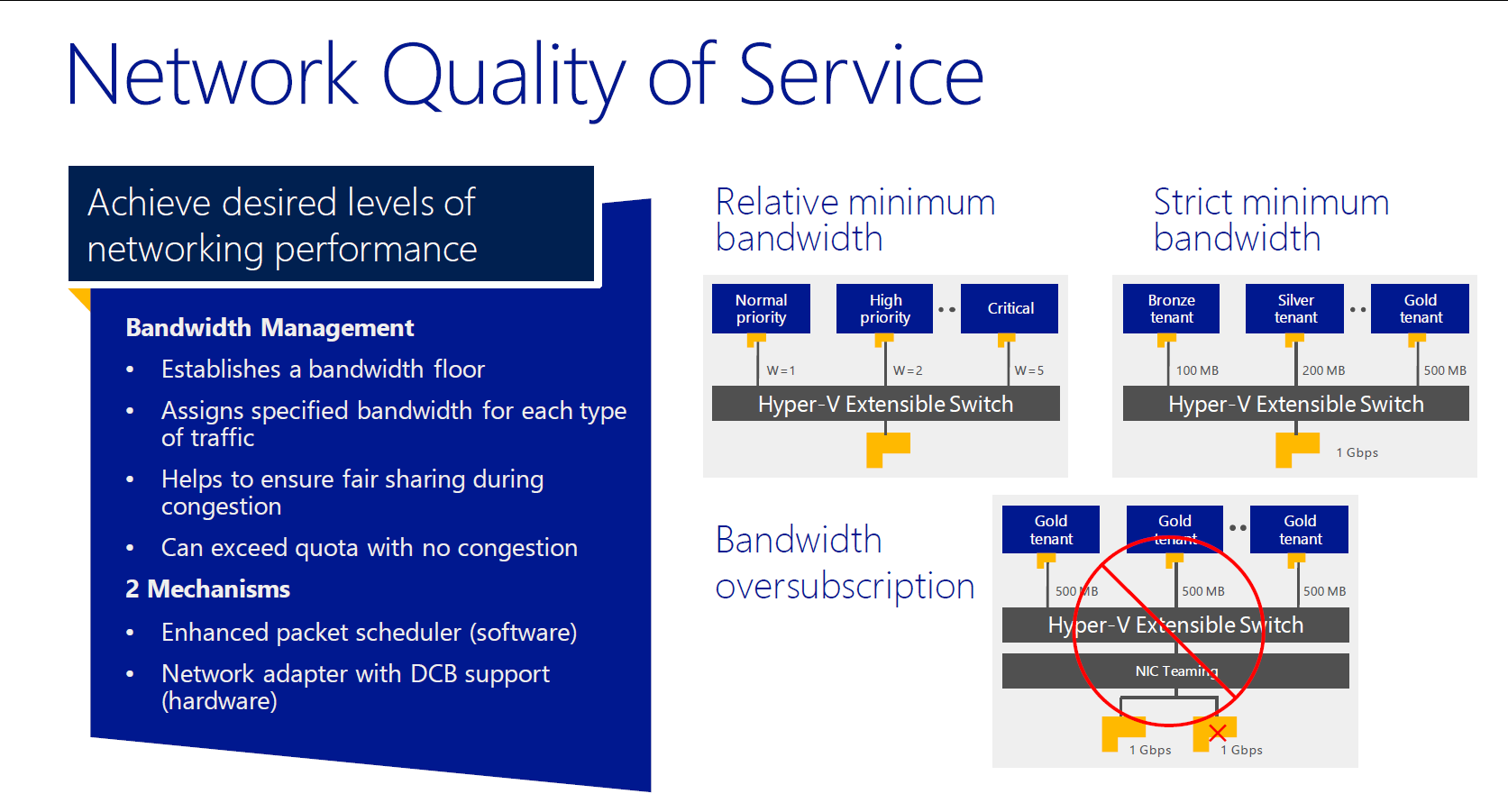 Network Quality of Service

Achieve desired levels of networking performance

Bandwidth Management

• Establishes a bandwidth floor

• Assigns specified bandwidth for each type of traffic

• Helps to ensure fair sharing during congestion

• Can exceed quota with no congestion

2 Mechanisms

• Enhanced packet scheduler (software)

• Network adapter with DCB support (hardware)

Relative minimum bandwidth

Normal priority
High priority
Critical
W=1
W=2
W=5
Hyper-V Extensible Switch

Strict minimum bandwidth

Bronze tenant
Silver tenant
Gold tenant
100 MB
200 MB
500 MB
Hyper-V Extensible Switch
1 Gbps

Bandwidth oversubscription

Gold tenant
Gold tenant
Gold tenant
500 MB
500 MB
500 MB
Hyper-V Extensible Switch
NIC Teaming
1 Gbps
1 Gbps